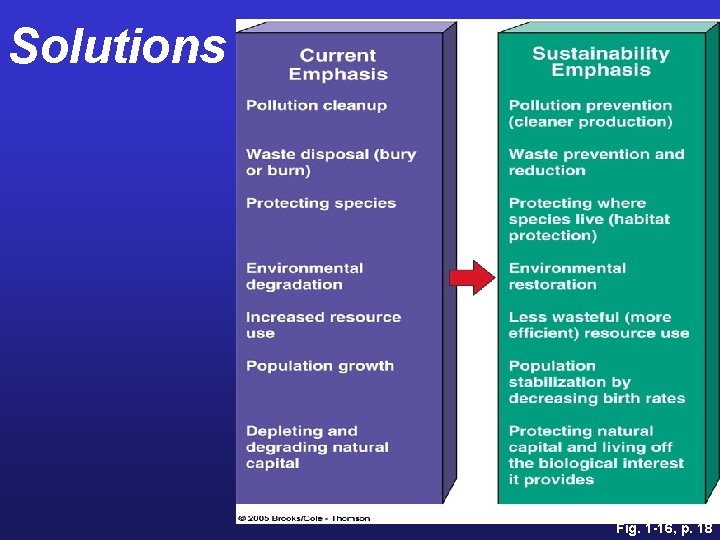 Solutions

Current Emphasis

Pollution cleanup

Waste disposal (bury or burn)

Protecting species

Environmental degradation

Increased resource use

Population growth

Depleting and degrading natural capital

Sustainability Emphasis

Pollution prevention (cleaner production)

Waste prevention and reduction

Protecting where species live (habitat protection)

Environmental restoration

Less wasteful (more efficient) resource use

Population stabilization by decreasing birth rates

Protecting natural capital and living off the biological interest it provides

© 2005 Brooks/Cole - Thomson

Fig. 1-16, p. 18